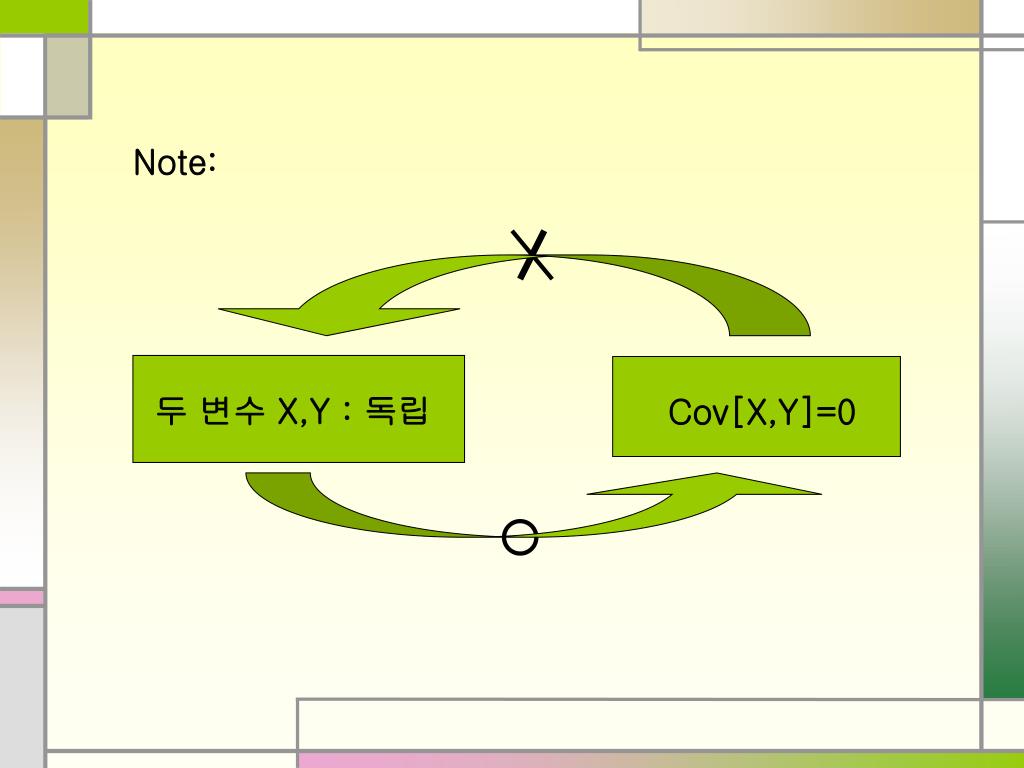 Note:

X

두 변수 X,Y : 독립

Cov[X,Y]=0

O